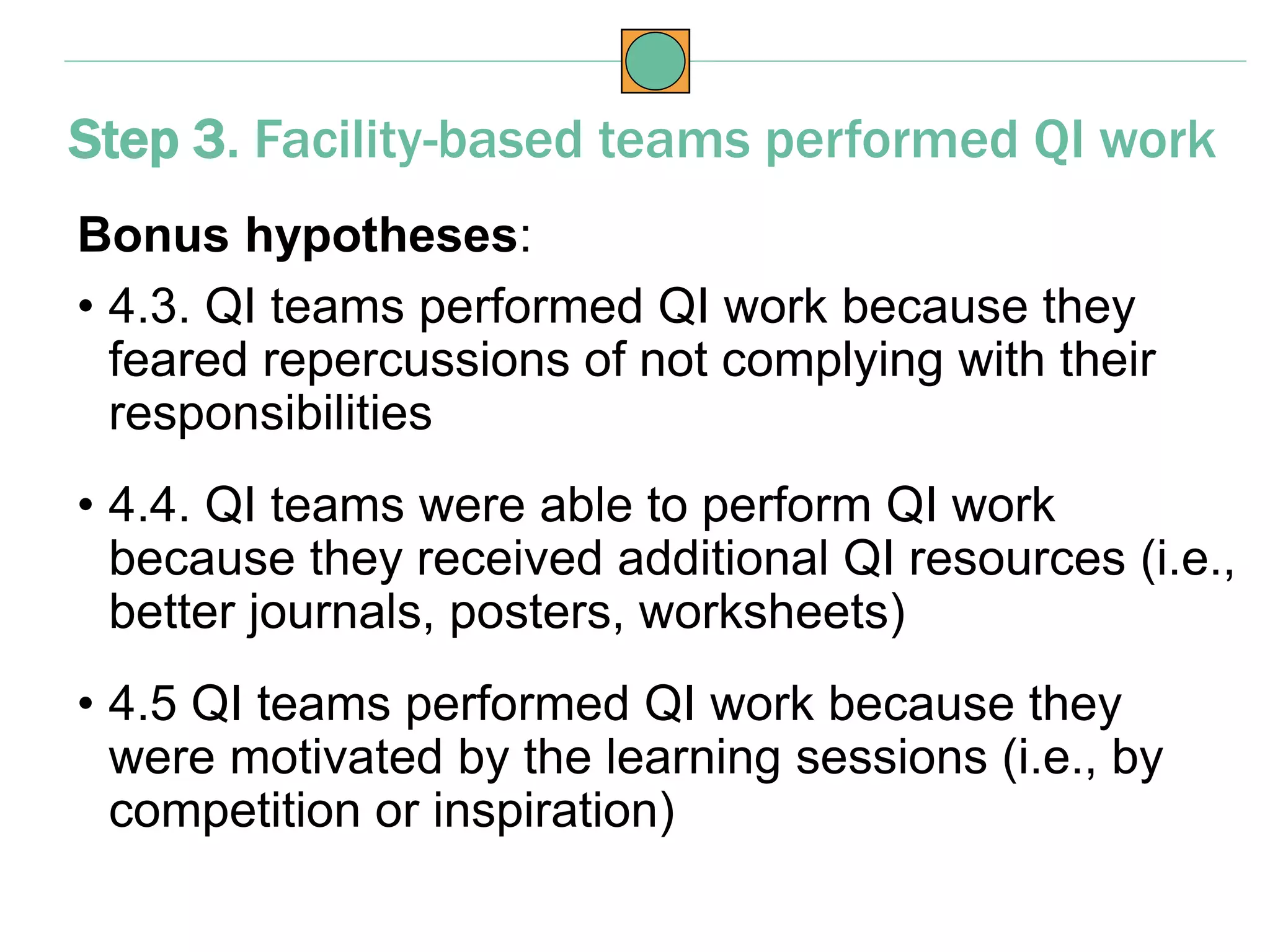 Step 3. Facility-based teams performed QI work

Bonus hypotheses:

• 4.3. QI teams performed QI work because they feared repercussions of not complying with their responsibilities

• 4.4. QI teams were able to perform QI work because they received additional QI resources (i.e., better journals, posters, worksheets)

• 4.5 QI teams performed QI work because they were motivated by the learning sessions (i.e., by competition or inspiration)